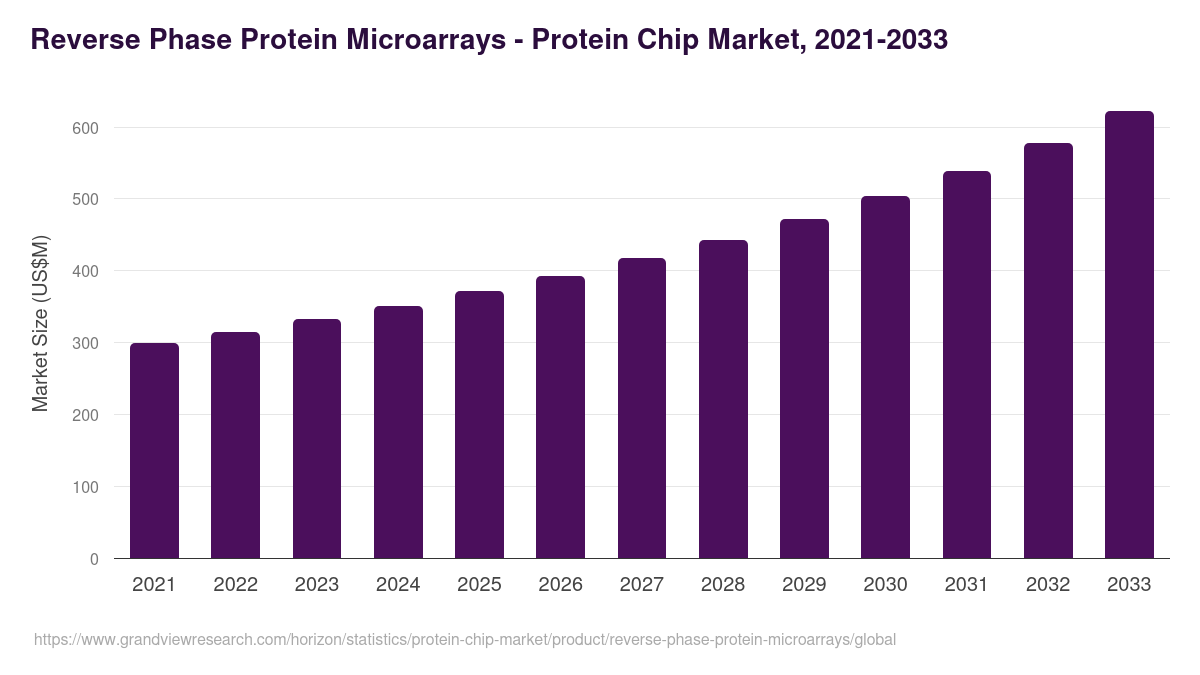 Reverse Phase Protein Microarrays - Protein Chip Market, 2021-2033

Market Size (US$M)

600
500
400
300
200
100
0

2021 2022 2023 2024 2025 2026 2027 2028 2029 2030 2031 2032 2033

https://www.grandviewresearch.com/horizon/statistics/protein-chip-market/product/reverse-phase-protein-microarrays/global